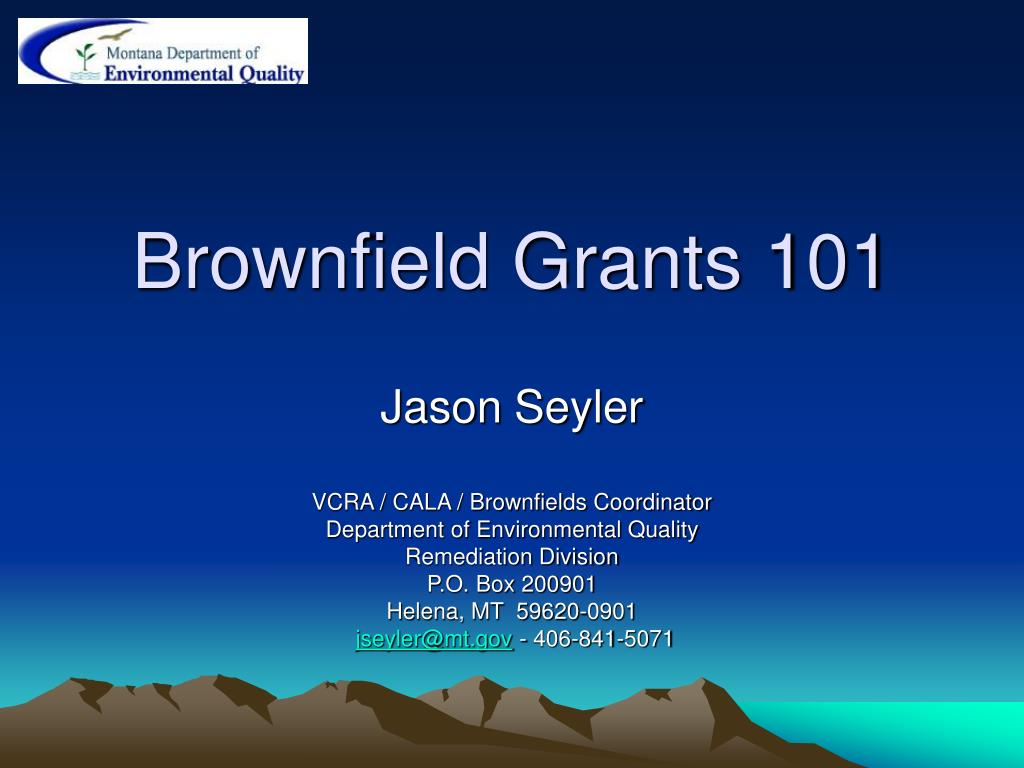 Montana Department of
Environmental Quality

Brownfield Grants 101

Jason Seyler

VCRA / CALA / Brownfields Coordinator
Department of Environmental Quality
Remediation Division
P.O. Box 200901
Helena, MT 59620-0901
jseyler@mt.gov - 406-841-5071